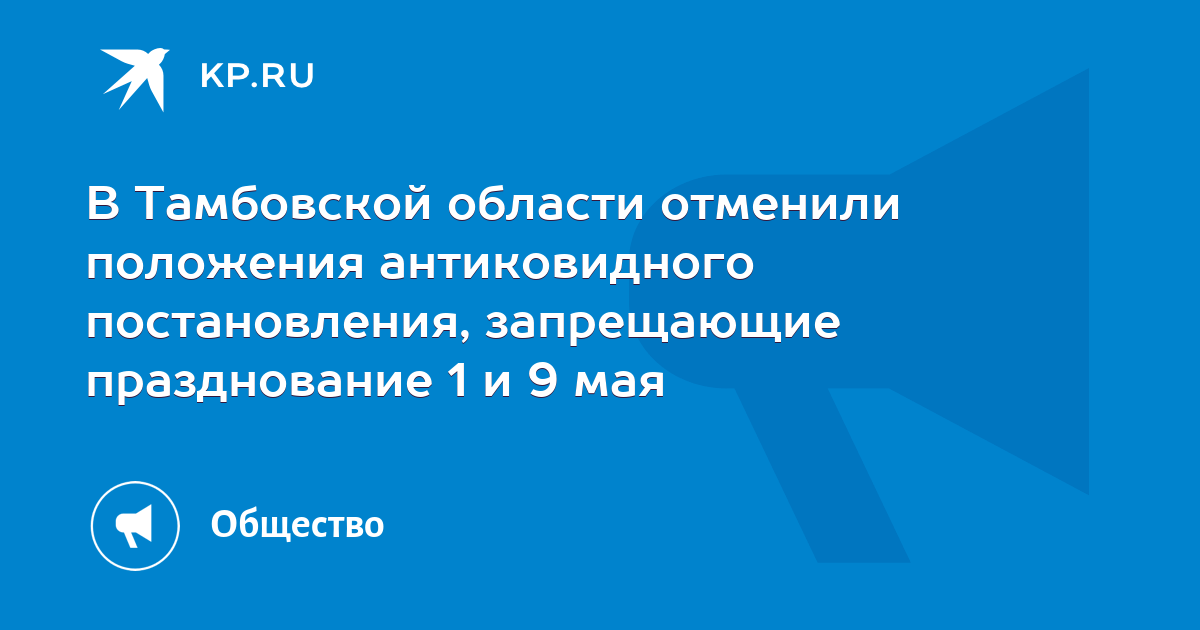 KP.RU

В Тамбовской области отменили положения антиковидного постановления, запрещающие празднование 1 и 9 мая

Общество